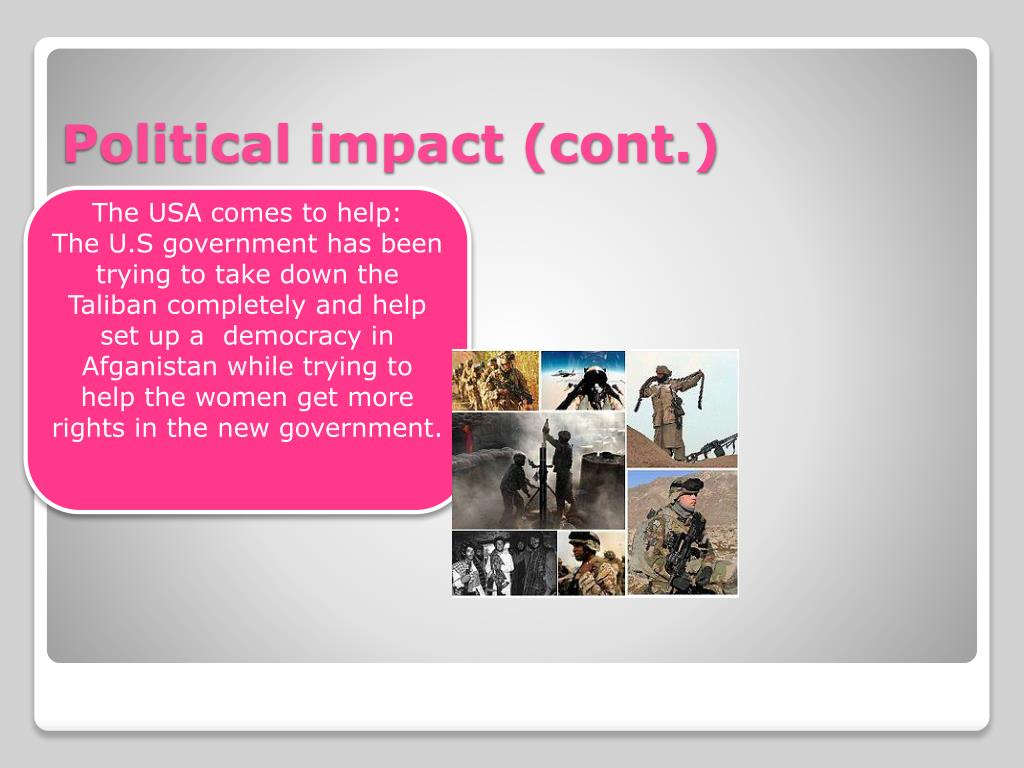 Political impact (cont.)

The USA comes to help:
The U.S government has been trying to take down the Taliban completely and help set up a democracy in Afganistan while trying to help the women get more rights in the new government.